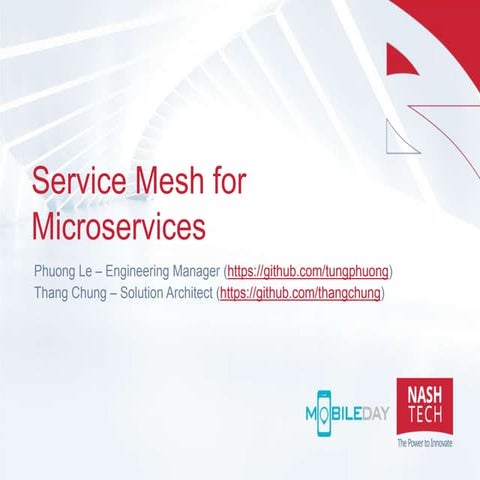 Service Mesh for Microservices

Phuong Le – Engineering Manager (https://github.com/tungphuong)
Thang Chung – Solution Architect (https://github.com/thangchung)

MOBILEDAY

NASH TECH
The Power to Innovate